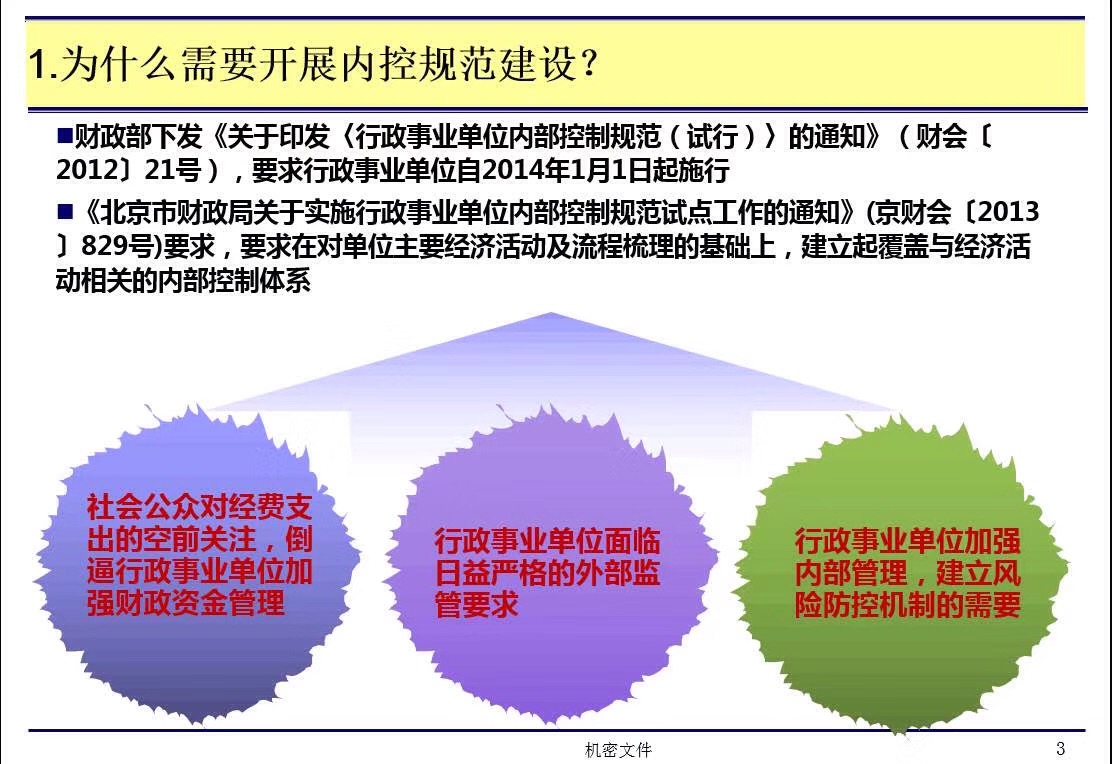 1.为什么需要开展内控规范建设？

■财政部下发《关于印发〈行政事业单位内部控制规范（试行）〉的通知》（财会〔2012〕21号），要求行政事业单位自2014年1月1日起施行

■《北京市财政局关于实施行政事业单位内部控制规范试点工作的通知》(京财会〔2013〕829号)要求，要求在对单位主要经济活动及流程梳理的基础上，建立起覆盖与经济活动相关的内部控制体系

社会公众对经费支出的空前关注，倒逼行政事业单位加强财政资金管理

行政事业单位面临日益严格的外部监管要求

行政事业单位加强内部管理，建立风险防控机制的需要

机密文件

3